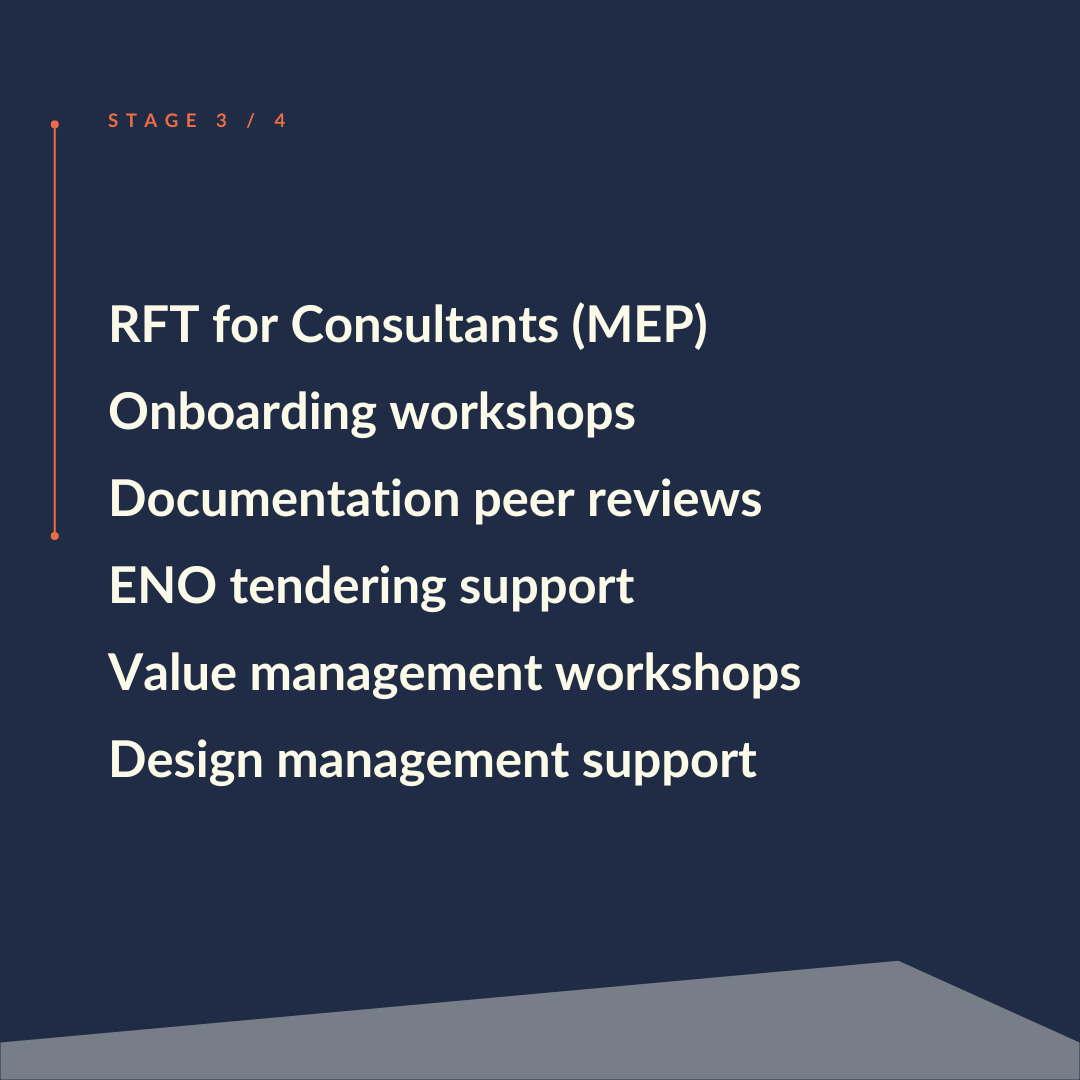 STAGE 3 / 4

RFT for Consultants (MEP)
Onboarding workshops
Documentation peer reviews
ENO tendering support
Value management workshops
Design management support